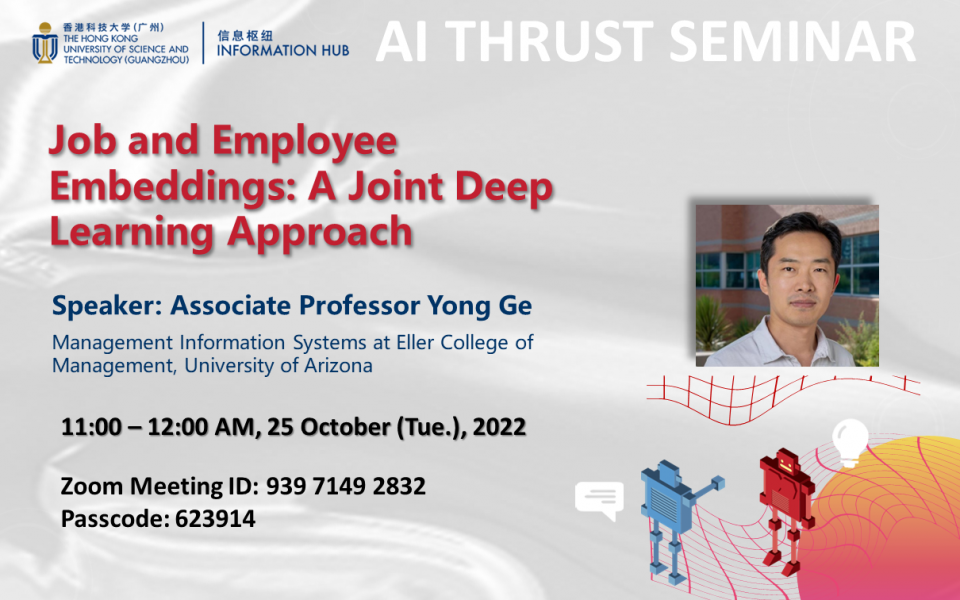 香港科技大学（广州）
THE HONG KONG UNIVERSITY OF SCIENCE AND TECHNOLOGY (GUANGZHOU)

信息枢纽
INFORMATION HUB

AI THRUST SEMINAR

Job and Employee Embeddings: A Joint Deep Learning Approach

Speaker: Associate Professor Yong Ge

Management Information Systems at Eller College of Management, University of Arizona

11:00 – 12:00 AM, 25 October (Tue.), 2022

Zoom Meeting ID: 939 7149 2832
Passcode: 623914